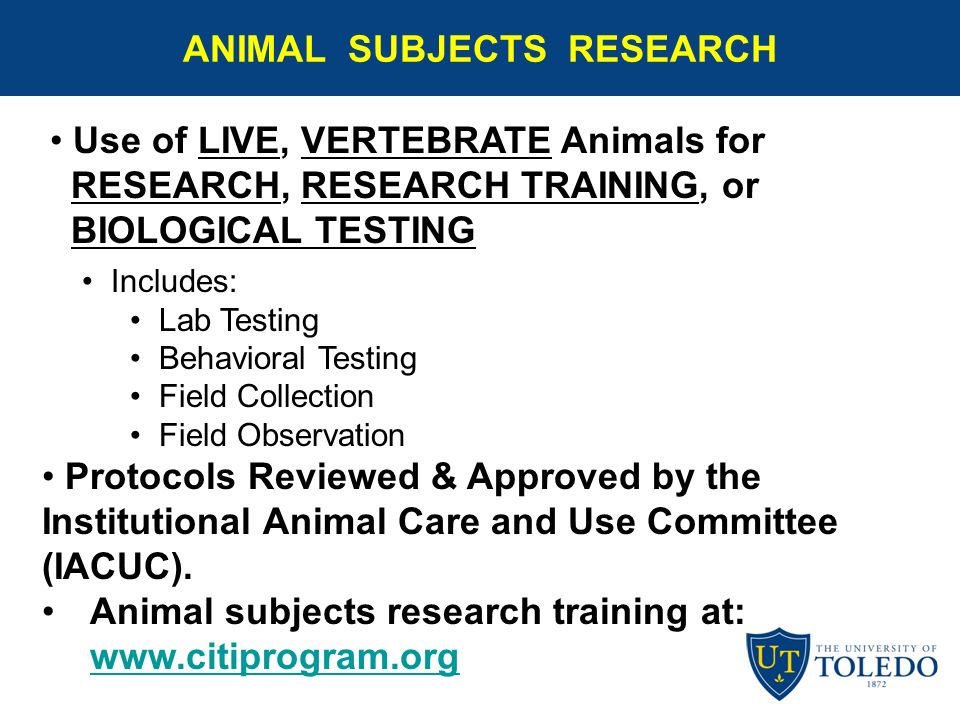 ANIMAL SUBJECTS RESEARCH

• Use of LIVE, VERTEBRATE Animals for RESEARCH, RESEARCH TRAINING, or BIOLOGICAL TESTING

• Includes:
• Lab Testing
• Behavioral Testing
• Field Collection
• Field Observation

• Protocols Reviewed & Approved by the Institutional Animal Care and Use Committee (IACUC).

• Animal subjects research training at: www.citiprogram.org

UT THE UNIVERSITY OF TOLEDO 1872